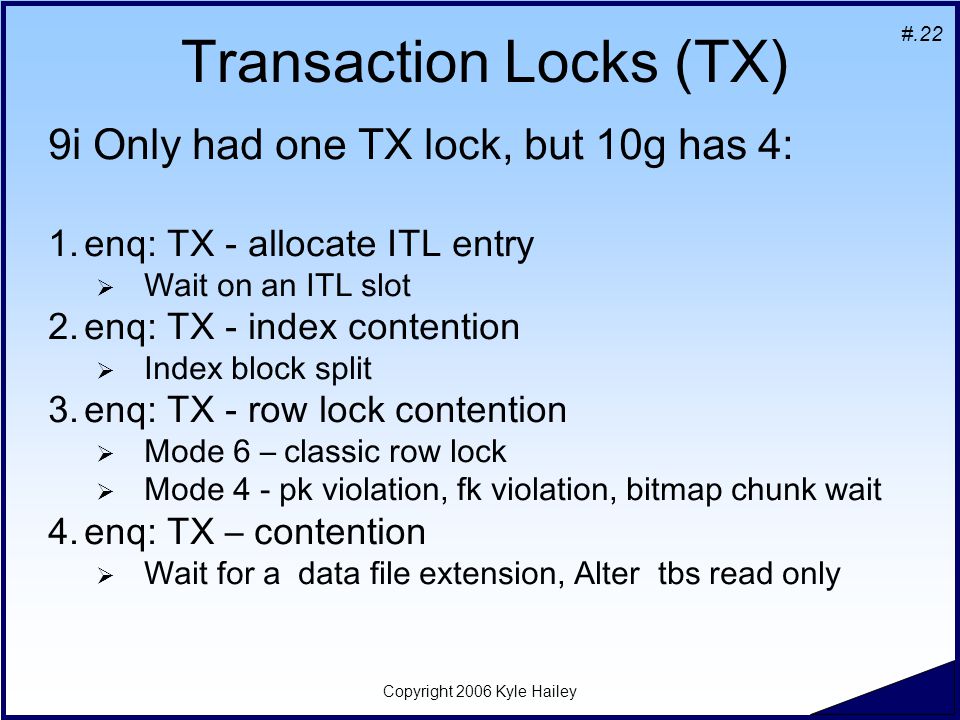 #.22

Transaction Locks (TX)

9i Only had one TX lock, but 10g has 4:

1. enq: TX - allocate ITL entry
➢ Wait on an ITL slot
2. enq: TX - index contention
➢ Index block split
3. enq: TX - row lock contention
➢ Mode 6 – classic row lock
➢ Mode 4 - pk violation, fk violation, bitmap chunk wait
4. enq: TX – contention
➢ Wait for a data file extension, Alter tbs read only

Copyright 2006 Kyle Hailey